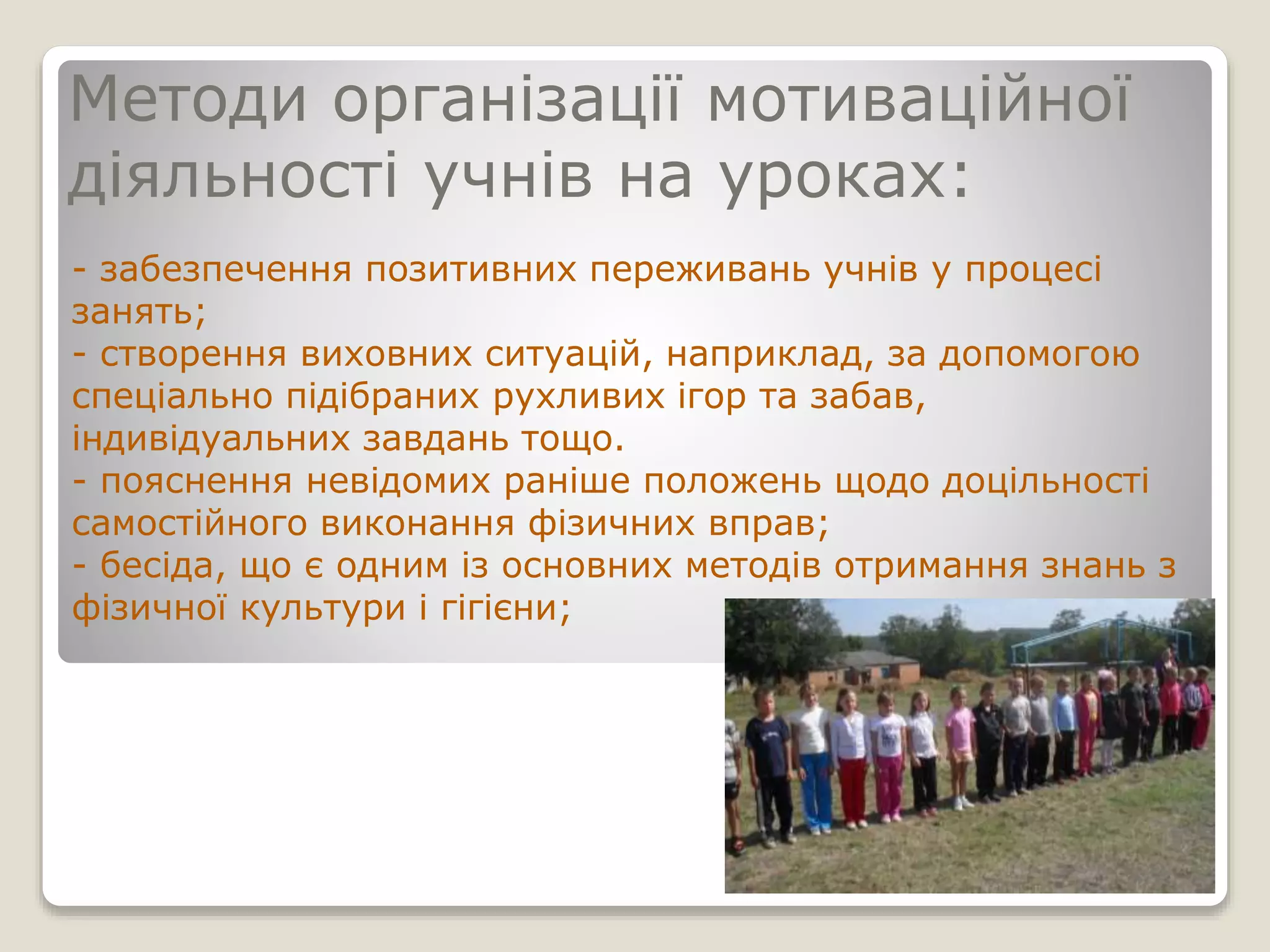 Методи організації мотиваційної діяльності учнів на уроках:

- забезпечення позитивних переживань учнів у процесі занять;
- створення виховних ситуацій, наприклад, за допомогою спеціально підібраних рухливих ігор та забав, індивідуальних завдань тощо.
- пояснення невідомих раніше положень щодо доцільності самостійного виконання фізичних вправ;
- бесіда, що є одним із основних методів отримання знань з фізичної культури і гігієни;